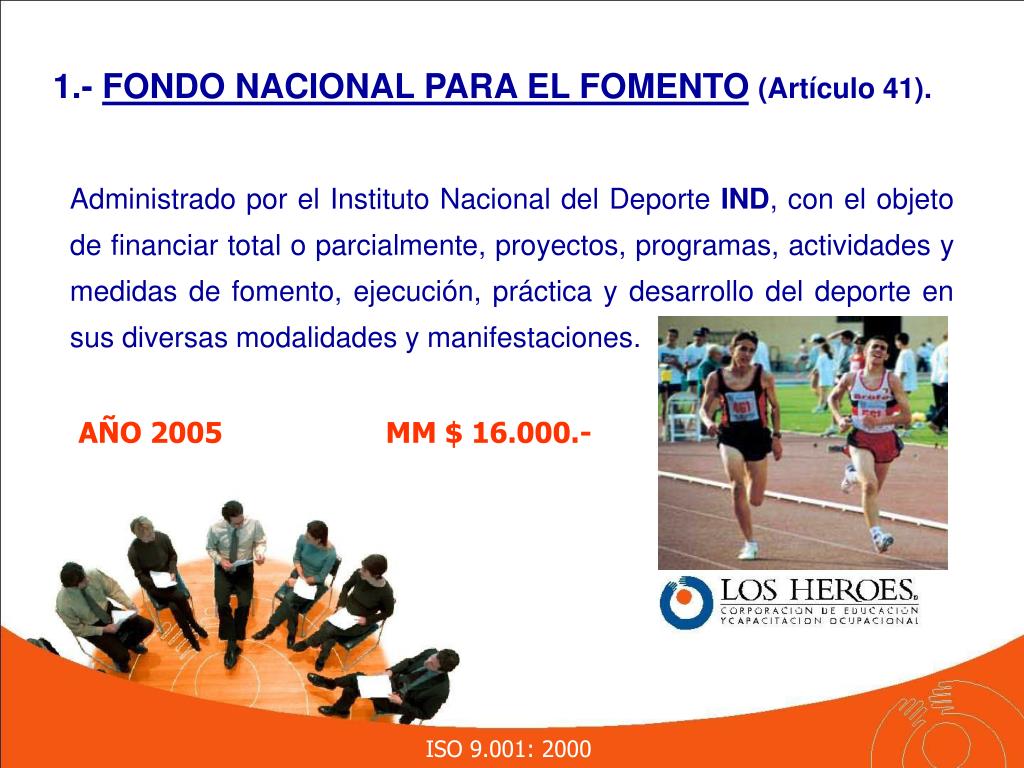 1.- FONDO NACIONAL PARA EL FOMENTO (Artículo 41).

Administrado por el Instituto Nacional del Deporte IND, con el objeto de financiar total o parcialmente, proyectos, programas, actividades y medidas de fomento, ejecución, práctica y desarrollo del deporte en sus diversas modalidades y manifestaciones.

AÑO 2005 MM $ 16.000.-

LOS HEROES
CORPORACION DE EDUCACION Y CAPACITACION OCUPACIONAL

ISO 9.001: 2000